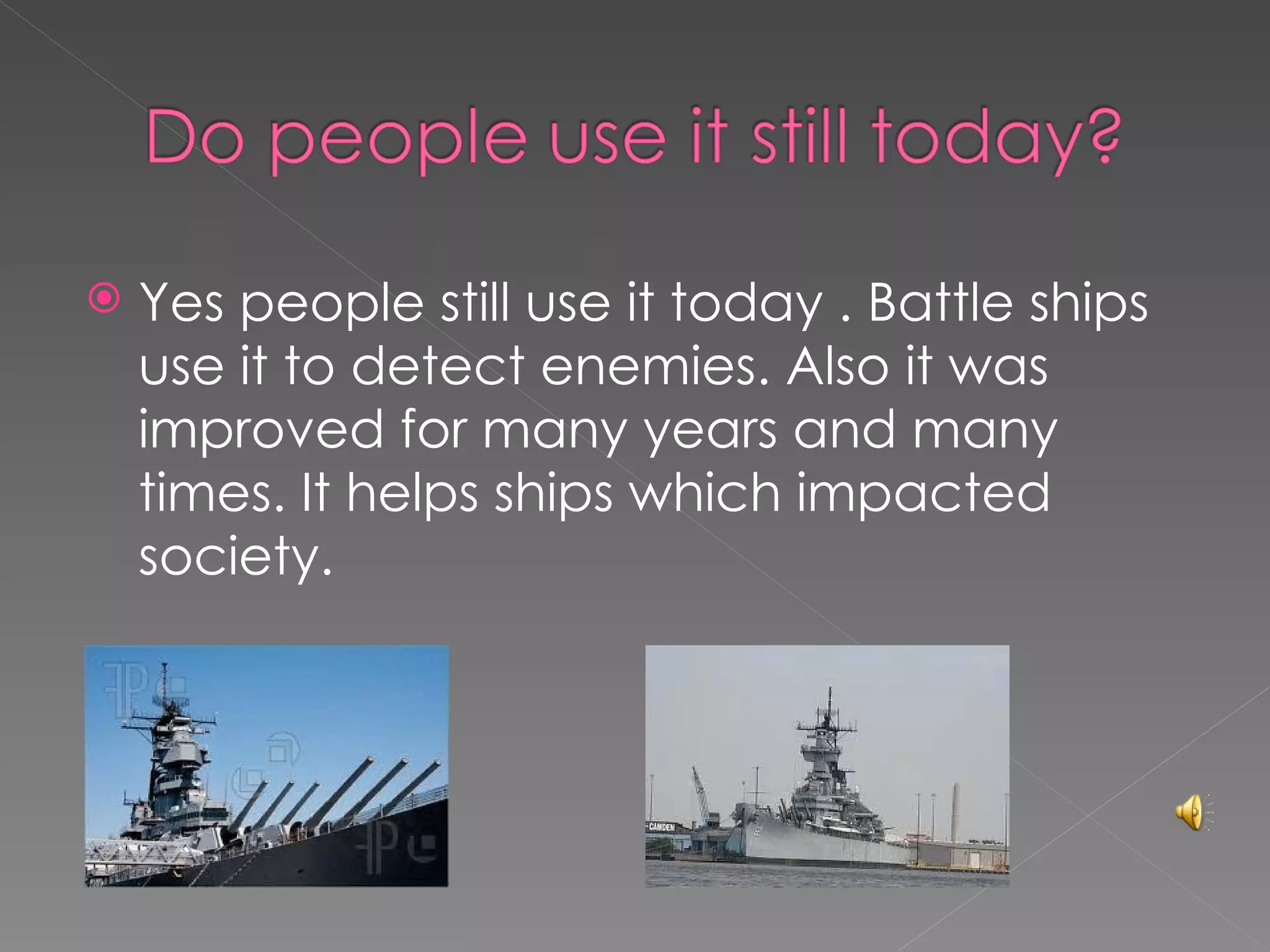 Do people use it still today?

Yes people still use it today . Battle ships use it to detect enemies. Also it was improved for many years and many times. It helps ships which impacted society.

CAMDEN